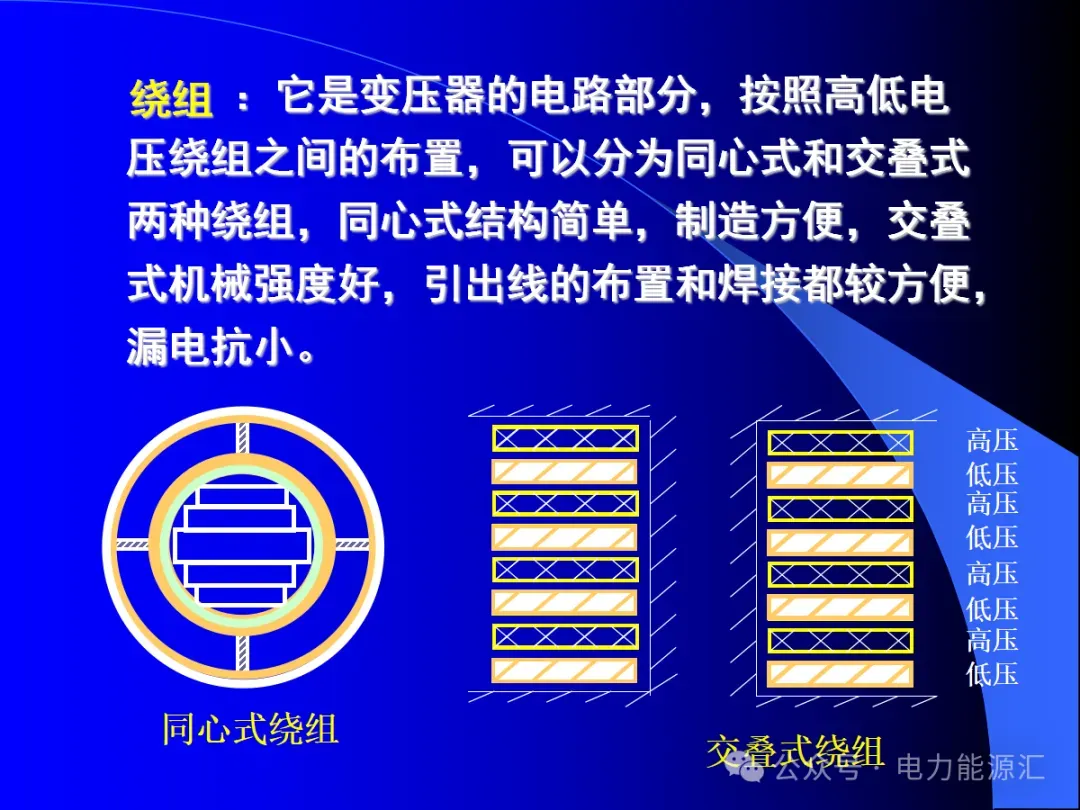 绕组 ：它是变压器的电路部分，按照高低电压绕组之间的布置，可以分为同心式和交叠式两种绕组，同心式结构简单，制造方便，交叠式机械强度好，引出线的布置和焊接都较方便，漏电抗小。

高压
低压
高压
低压
高压
低压
高压
低压

同心式绕组

交叠式绕组

公众号 · 电力能源汇